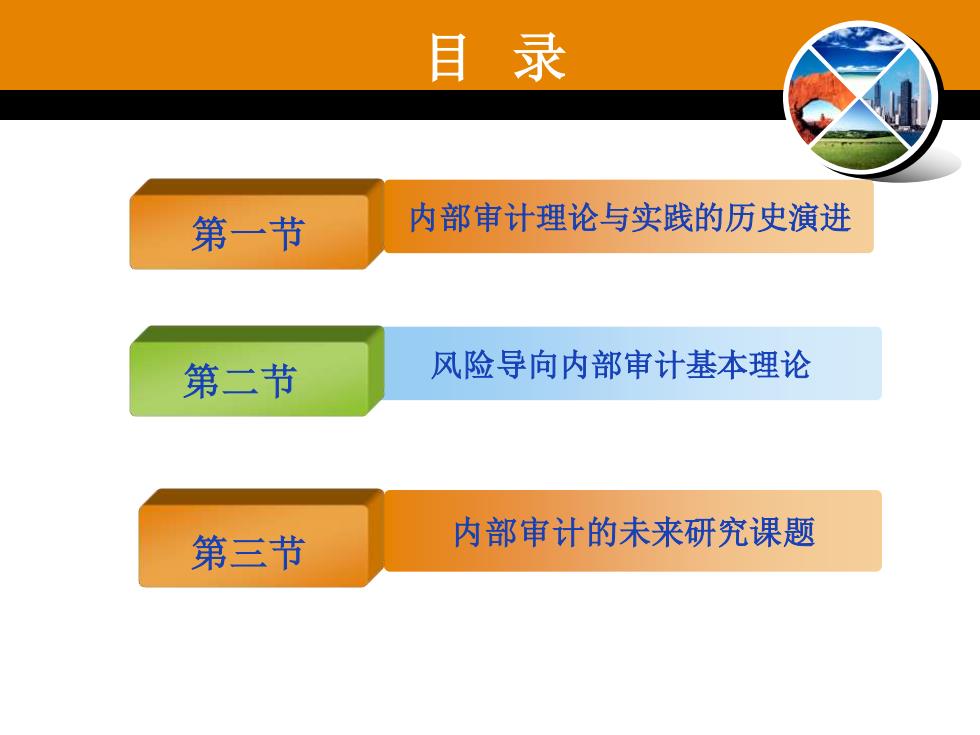 目 录

第一节

内部审计理论与实践的历史演进

第二节

风险导向内部审计基本理论

第三节

内部审计的未来研究课题